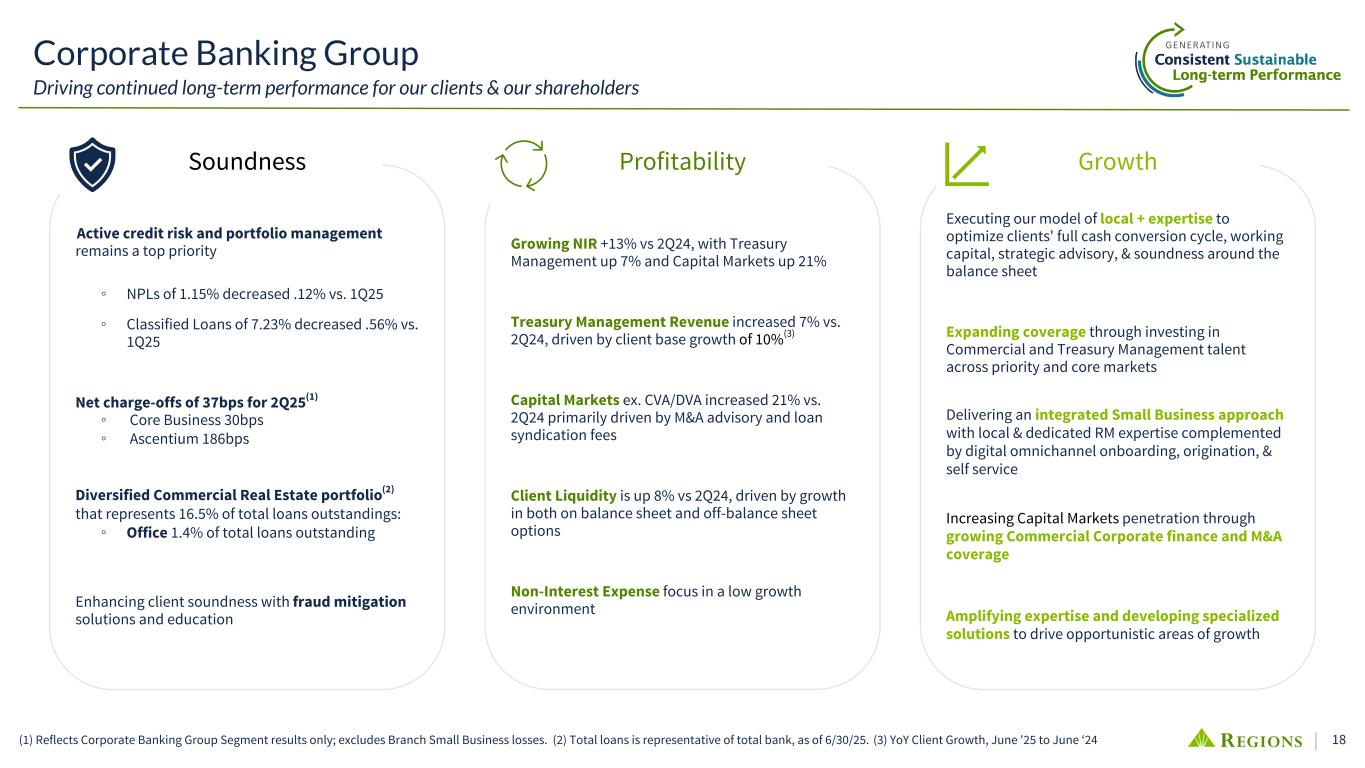 Corporate Banking Group

Driving continued long-term performance for our clients & our shareholders

GENERATING
Consistent Sustainable
Long-term Performance

Soundness

Active credit risk and portfolio management remains a top priority

◦ NPLs of 1.15% decreased .12% vs. 1Q25

◦ Classified Loans of 7.23% decreased .56% vs. 1Q25

Net charge-offs of 37bps for 2Q25$^{(1)}$
◦ Core Business 30bps
◦ Ascentium 186bps

Diversified Commercial Real Estate portfolio$^{(2)}$ that represents 16.5% of total loans outstandings:
◦ Office 1.4% of total loans outstanding

Enhancing client soundness with fraud mitigation solutions and education

Profitability

Growing NIR +13% vs 2Q24, with Treasury Management up 7% and Capital Markets up 21%

Treasury Management Revenue increased 7% vs. 2Q24, driven by client base growth of 10%$^{(3)}$

Capital Markets ex. CVA/DVA increased 21% vs. 2Q24 primarily driven by M&A advisory and loan syndication fees

Client Liquidity is up 8% vs 2Q24, driven by growth in both on balance sheet and off-balance sheet options

Non-Interest Expense focus in a low growth environment

Growth

Executing our model of local + expertise to optimize clients' full cash conversion cycle, working capital, strategic advisory, & soundness around the balance sheet

Expanding coverage through investing in Commercial and Treasury Management talent across priority and core markets

Delivering an integrated Small Business approach with local & dedicated RM expertise complemented by digital omnichannel onboarding, origination, & self service

Increasing Capital Markets penetration through growing Commercial Corporate finance and M&A coverage

Amplifying expertise and developing specialized solutions to drive opportunistic areas of growth

(1) Reflects Corporate Banking Group Segment results only; excludes Branch Small Business losses. (2) Total loans is representative of total bank, as of 6/30/25. (3) YoY Client Growth, June '25 to June '24

REGIONS | 18